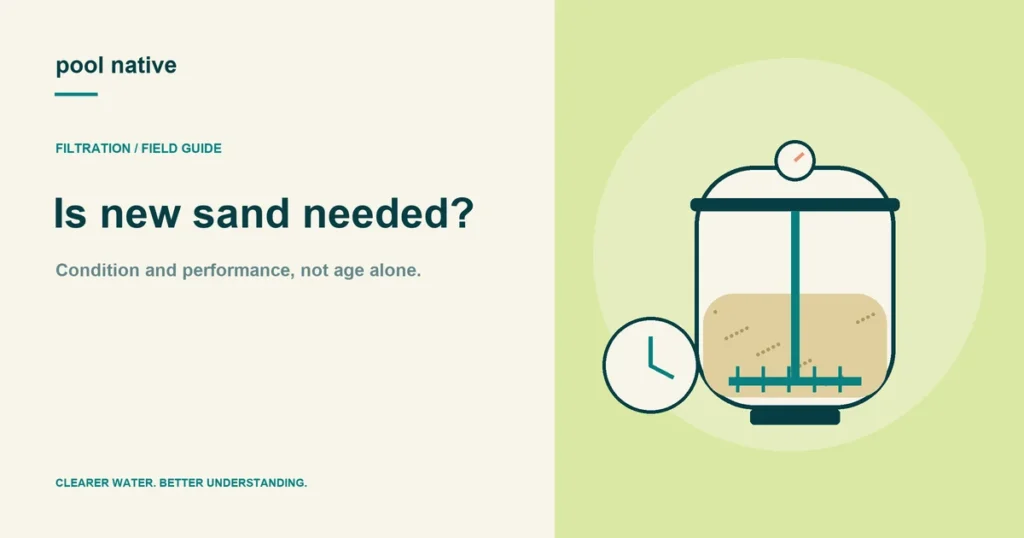 pool native

FILTRATION / FIELD GUIDE

Is new sand needed?

Condition and performance, not age alone.

CLEARER WATER. BETTER UNDERSTANDING.